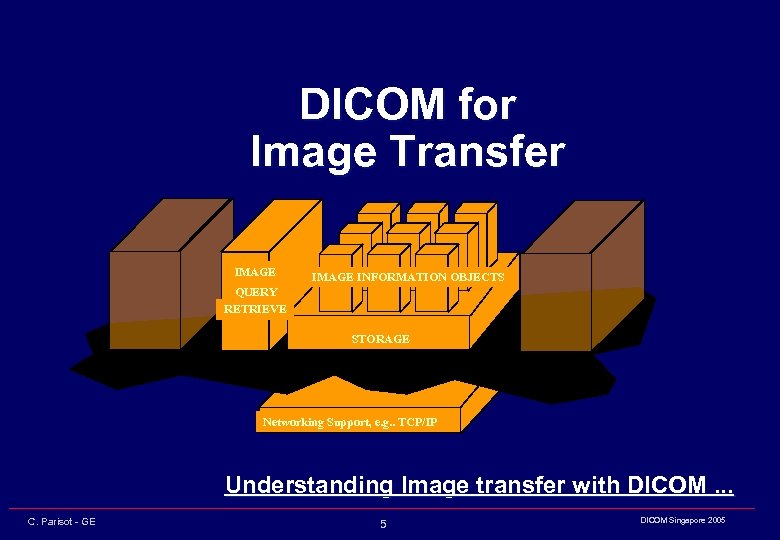 DICOM for
Image Transfer

IMAGE
QUERY
RETRIEVE

IMAGE INFORMATION OBJECTS

STORAGE

Networking Support, e.g.. TCP/IP

Understanding Image transfer with DICOM ...

C. Parisot - GE

5

DICOM Singapore 2005